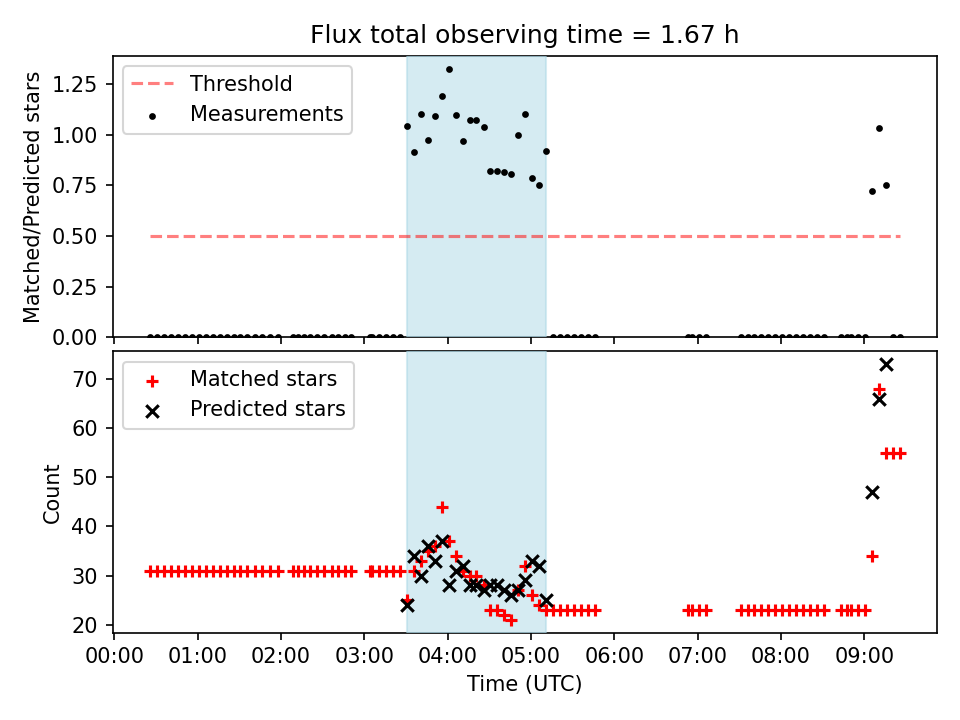 Flux total observing time = 1.67 h

Threshold
Measurements

Matched/Predicted stars

1.25
1.00
0.75
0.50
0.25
0.00

Matched stars
Predicted stars

Count

70
60
50
40
30
20

00:00 01:00 02:00 03:00 04:00 05:00 06:00 07:00 08:00 09:00

Time (UTC)